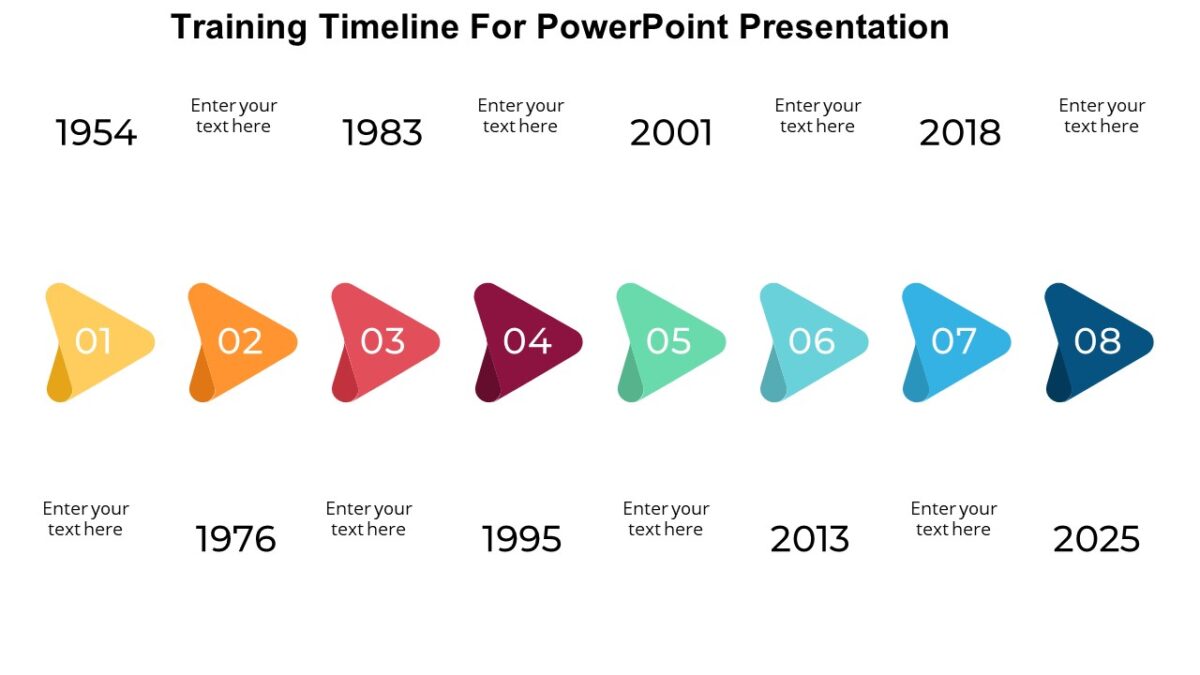 Training Timeline For PowerPoint Presentation

1954

Enter your text here

1983

Enter your text here

2001

Enter your text here

2018

Enter your text here

01

02

03

04

05

06

07

08

Enter your text here

1976

Enter your text here

1995

Enter your text here

2013

Enter your text here

2025